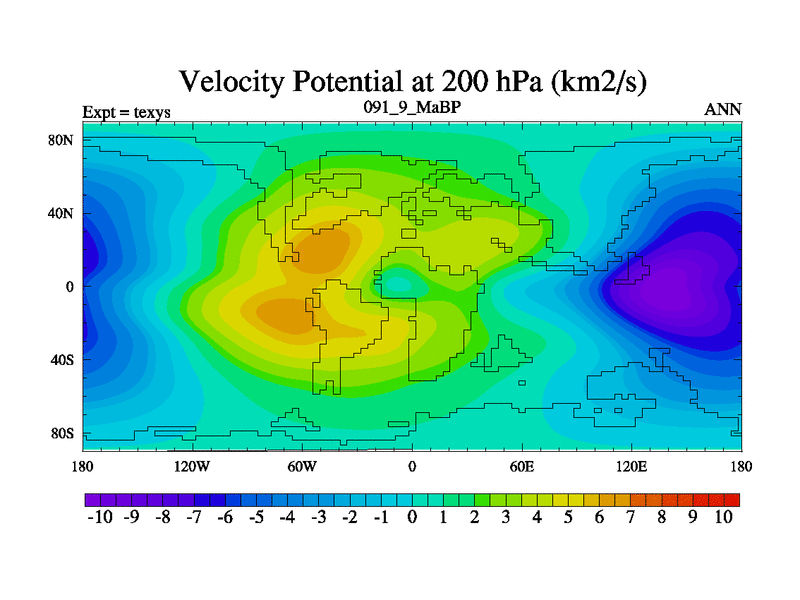 Velocity Potential at 200 hPa (km2/s)

Expt = texys
091_9_MaBP
ANN

80N
40N
0
40S
80S

180
120W
60W
0
60E
120E
180

-10 -9 -8 -7 -6 -5 -4 -3 -2 -1 0 1 2 3 4 5 6 7 8 9 10